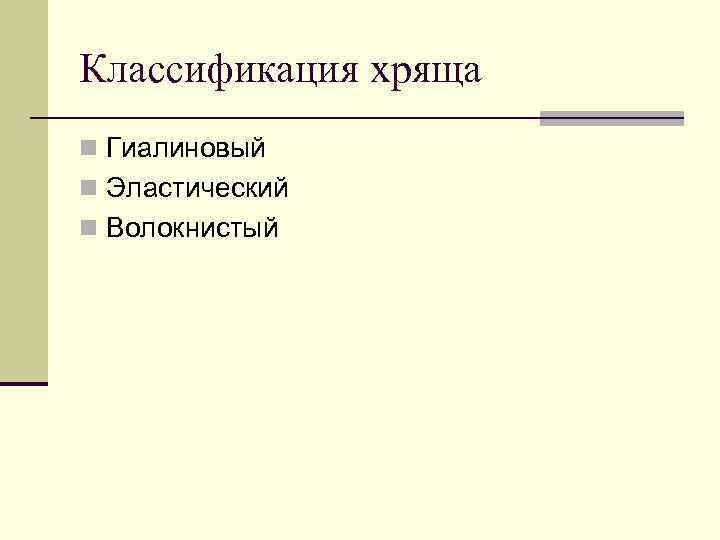 Классификация хряща

Гиалиновый

Эластический

Волокнистый